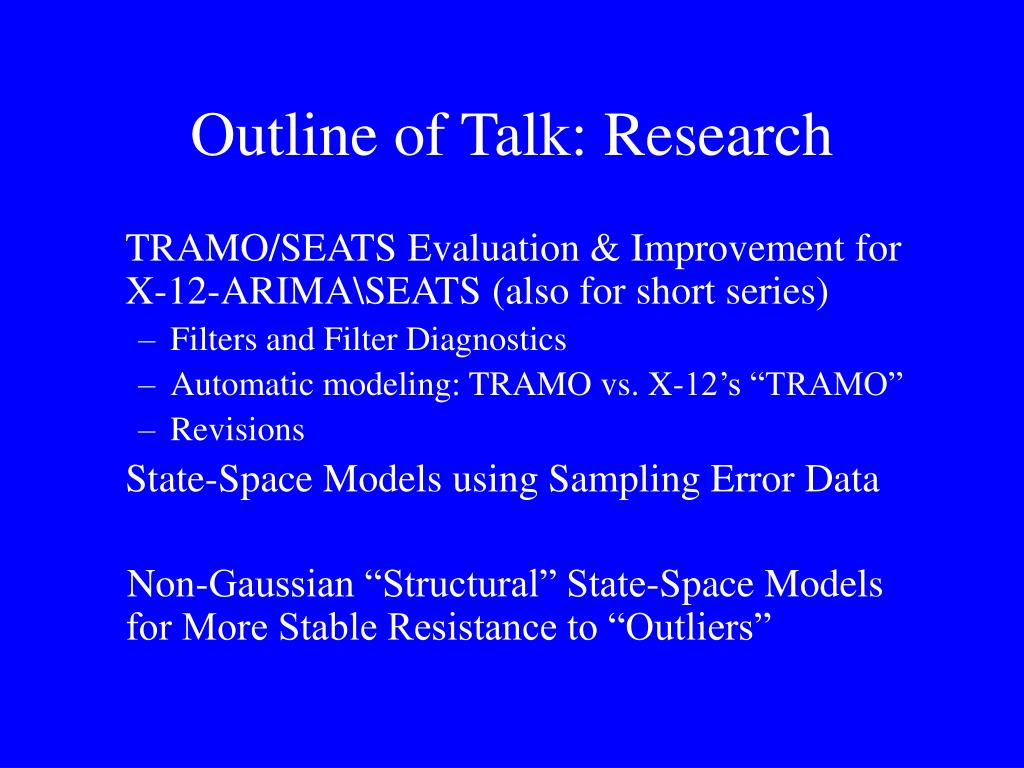 Outline of Talk: Research

TRAMO/SEATS Evaluation & Improvement for X-12-ARIMA\SEATS (also for short series)
– Filters and Filter Diagnostics
– Automatic modeling: TRAMO vs. X-12’s “TRAMO”
– Revisions

State-Space Models using Sampling Error Data

Non-Gaussian “Structural” State-Space Models for More Stable Resistance to “Outliers”